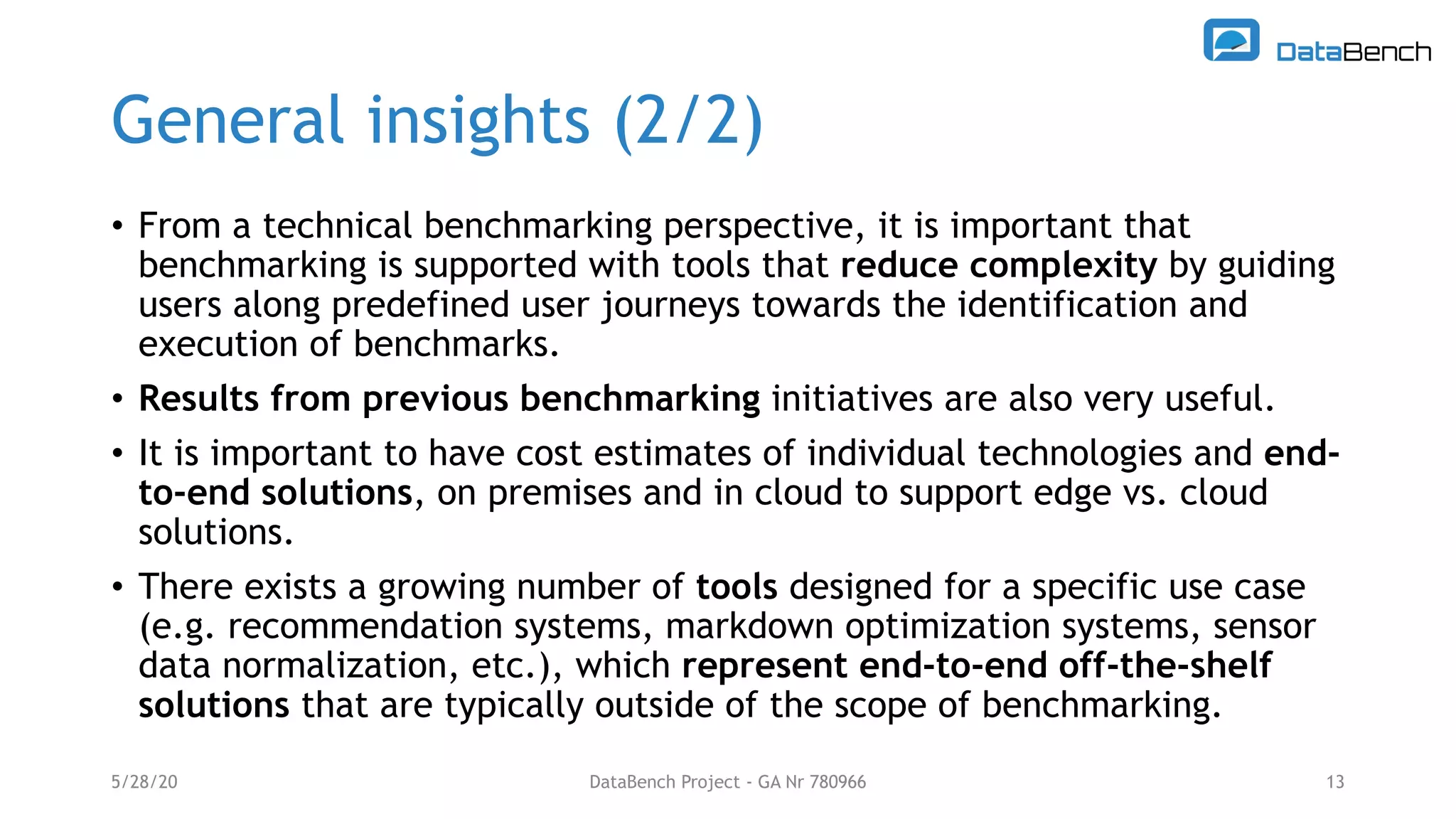 DataBench

General insights (2/2)

• From a technical benchmarking perspective, it is important that benchmarking is supported with tools that reduce complexity by guiding users along predefined user journeys towards the identification and execution of benchmarks.

• Results from previous benchmarking initiatives are also very useful.

• It is important to have cost estimates of individual technologies and end-to-end solutions, on premises and in cloud to support edge vs. cloud solutions.

• There exists a growing number of tools designed for a specific use case (e.g. recommendation systems, markdown optimization systems, sensor data normalization, etc.), which represent end-to-end off-the-shelf solutions that are typically outside of the scope of benchmarking.

5/28/20

DataBench Project - GA Nr 780966

13